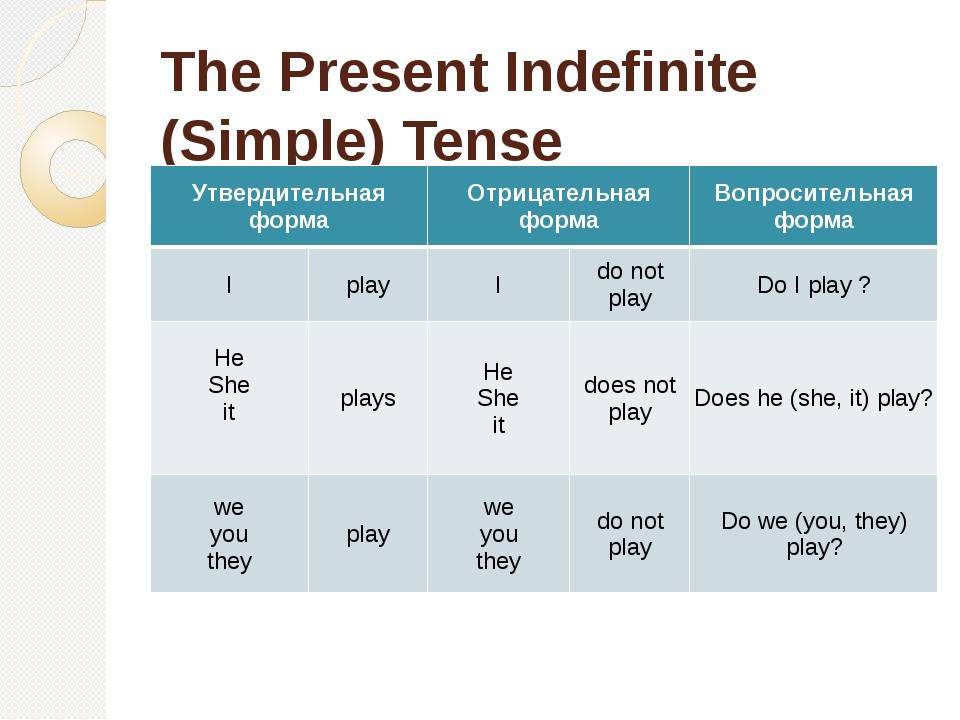 The Present Indefinite (Simple) Tense

| Утвердительная форма | | Отрицательная форма | | Вопросительная форма |
|---|---|---|---|---|
| I | play | I | do not play | Do I play ? |
| He She it | plays | He She it | does not play | Does he (she, it) play? |
| we you they | play | we you they | do not play | Do we (you, they) play? |